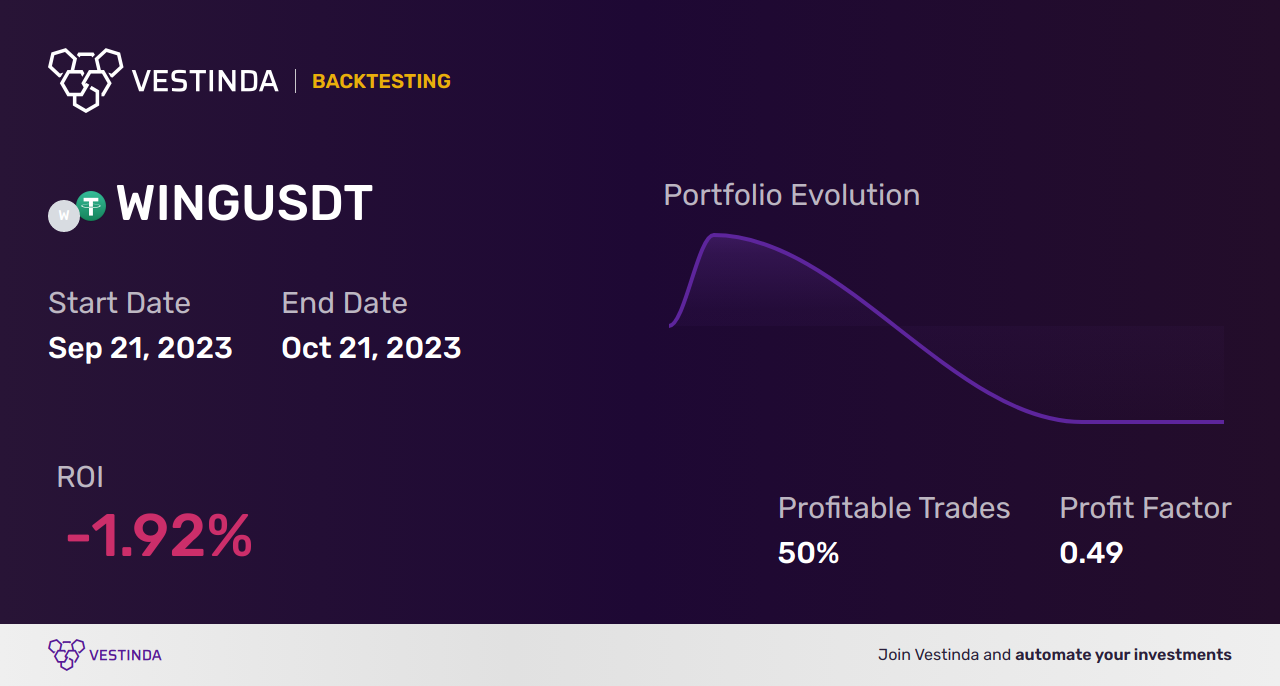 VESTINDA | BACKTESTING

W WINGUSDT

Start Date
Sep 21, 2023

End Date
Oct 21, 2023

Portfolio Evolution

ROI
-1.92%

Profitable Trades
50%

Profit Factor
0.49

VESTINDA

Join Vestinda and automate your investments